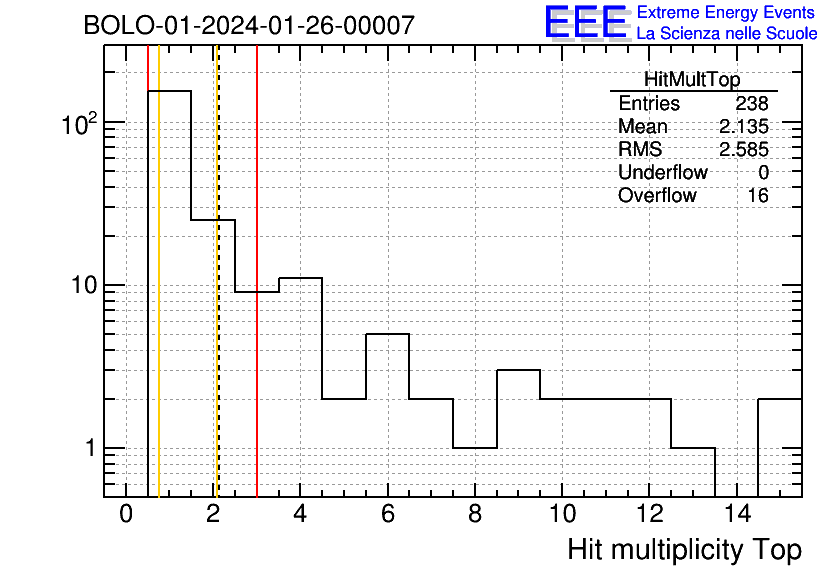 BOLO-01-2024-01-26-00007

EEE Extreme Energy Events
La Scienza nelle Scuole

| HitMultTop | |
|---|---|
| Entries | 238 |
| Mean | 2.135 |
| RMS | 2.585 |
| Underflow | 0 |
| Overflow | 16 |

$10^2$
10
1

0 2 4 6 8 10 12 14

Hit multiplicity Top